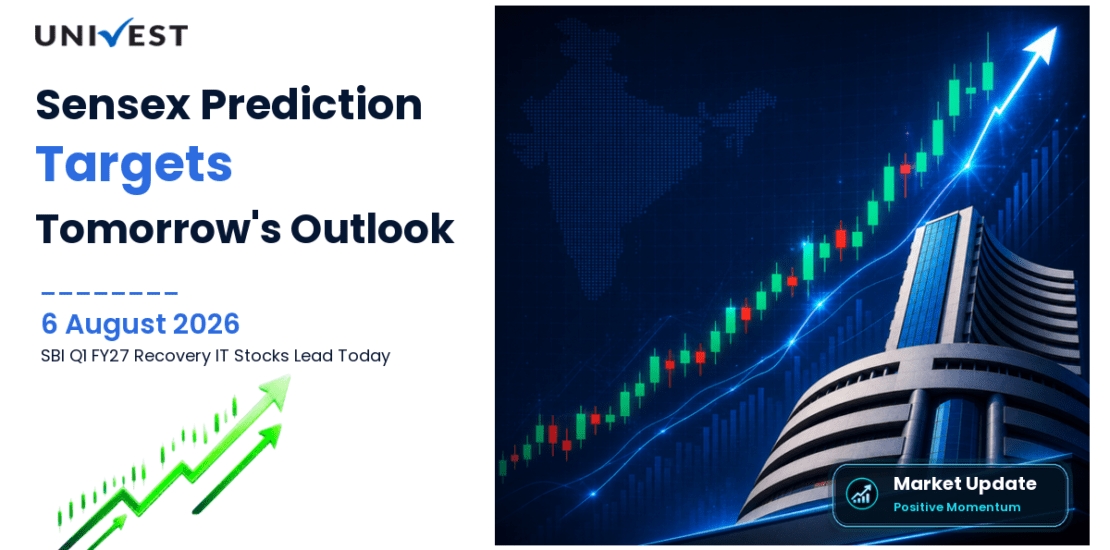 UNIVEST

Sensex Prediction Targets Tomorrow's Outlook

6 August 2026
SBI Q1 FY27 Recovery IT Stocks Lead Today

Market Update
Positive Momentum